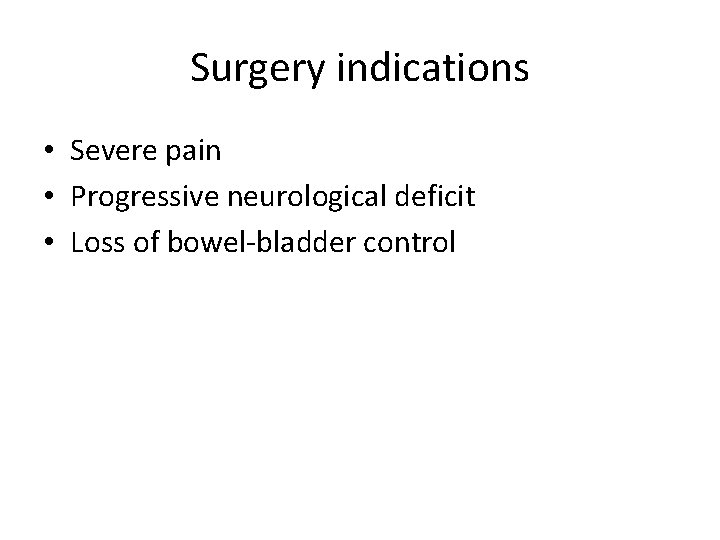 Surgery indications

• Severe pain
• Progressive neurological deficit
• Loss of bowel-bladder control